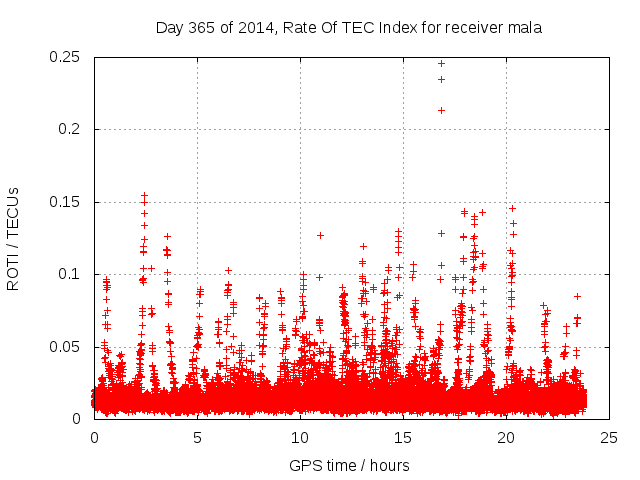 Day 365 of 2014, Rate Of TEC Index for receiver mala

ROTI / TECUs

0.25
0.2
0.15
0.1
0.05
0

0
5
10
15
20
25

GPS time / hours